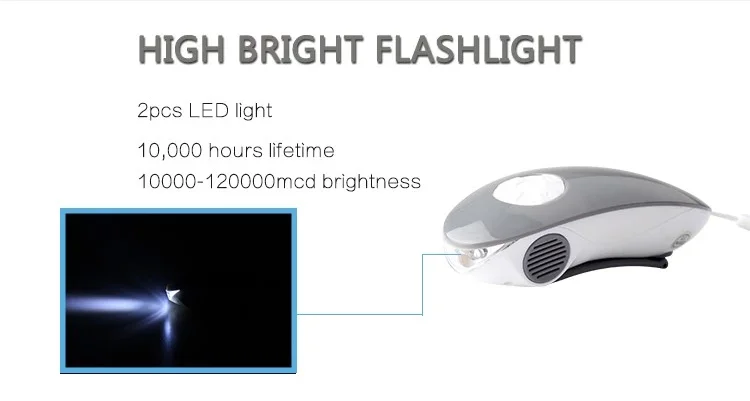 HIGH BRIGHT FLASHLIGHT

2pcs LED light

10,000 hours lifetime
10000-120000mcd brightness